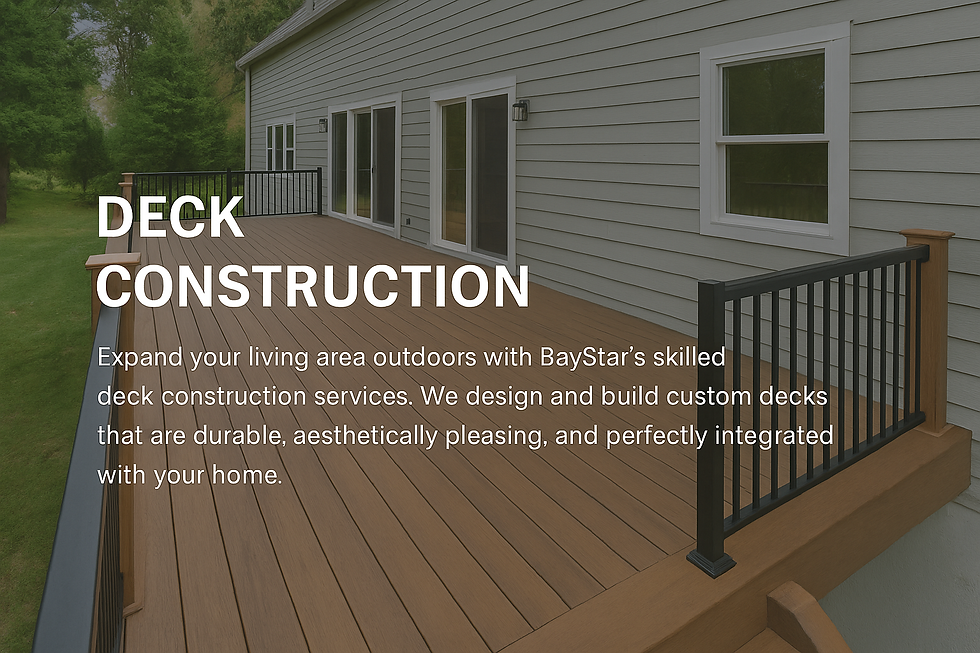 DECK CONSTRUCTION

Expand your living area outdoors with BayStar's skilled deck construction services. We design and build custom decks that are durable, aesthetically pleasing, and perfectly integrated with your home.